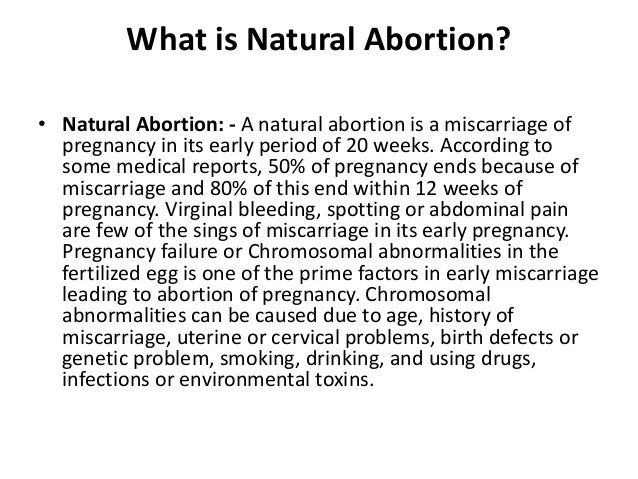 What is Natural Abortion?

• Natural Abortion: - A natural abortion is a miscarriage of pregnancy in its early period of 20 weeks. According to some medical reports, 50% of pregnancy ends because of miscarriage and 80% of this end within 12 weeks of pregnancy. Virginal bleeding, spotting or abdominal pain are few of the sings of miscarriage in its early pregnancy. Pregnancy failure or Chromosomal abnormalities in the fertilized egg is one of the prime factors in early miscarriage leading to abortion of pregnancy. Chromosomal abnormalities can be caused due to age, history of miscarriage, uterine or cervical problems, birth defects or genetic problem, smoking, drinking, and using drugs, infections or environmental toxins.